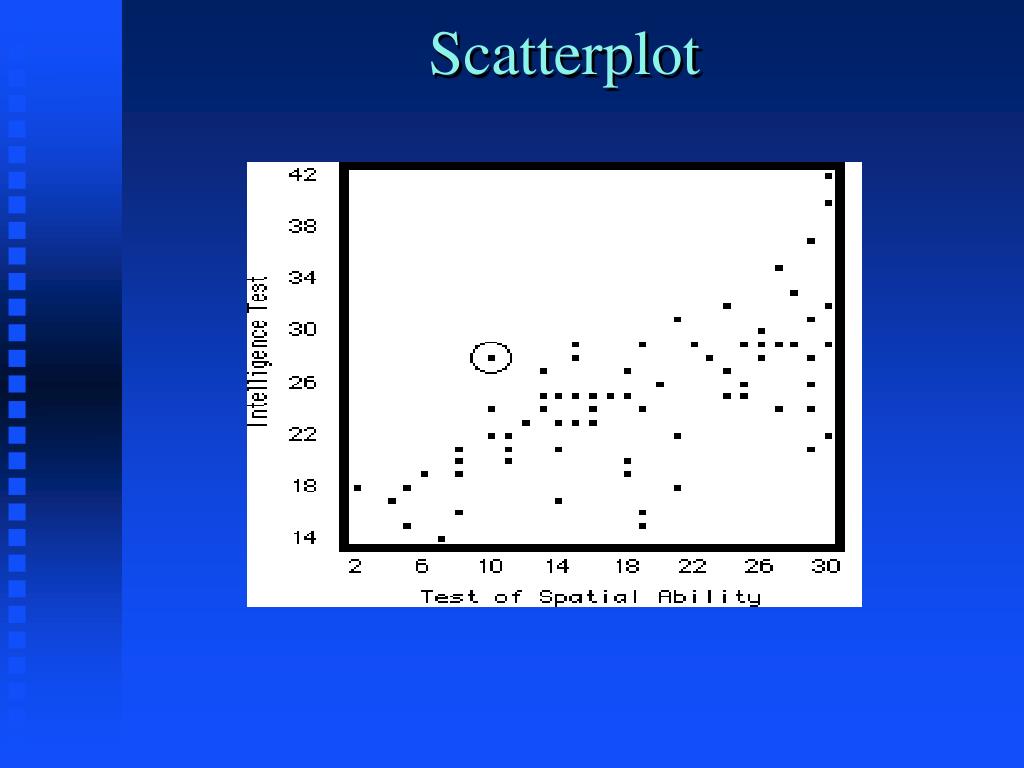 Scatterplot

Intelligence Test

42
38
34
30
26
22
18
14

2 6 10 14 18 22 26 30

Test of Spatial Ability